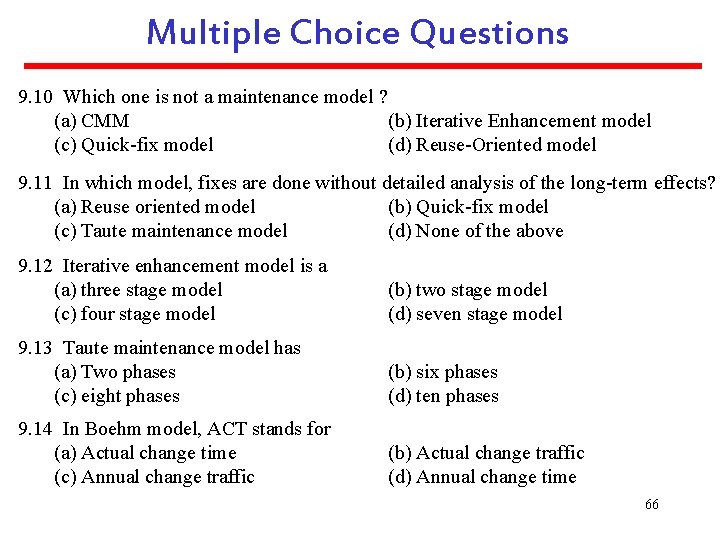 Multiple Choice Questions

9.10 Which one is not a maintenance model ?
(a) CMM
(b) Iterative Enhancement model
(c) Quick-fix model
(d) Reuse-Oriented model

9.11 In which model, fixes are done without detailed analysis of the long-term effects?
(a) Reuse oriented model
(b) Quick-fix model
(c) Taute maintenance model
(d) None of the above

9.12 Iterative enhancement model is a
(a) three stage model
(b) two stage model
(c) four stage model
(d) seven stage model

9.13 Taute maintenance model has
(a) Two phases
(b) six phases
(c) eight phases
(d) ten phases

9.14 In Boehm model, ACT stands for
(a) Actual change time
(b) Actual change traffic
(c) Annual change traffic
(d) Annual change time

66